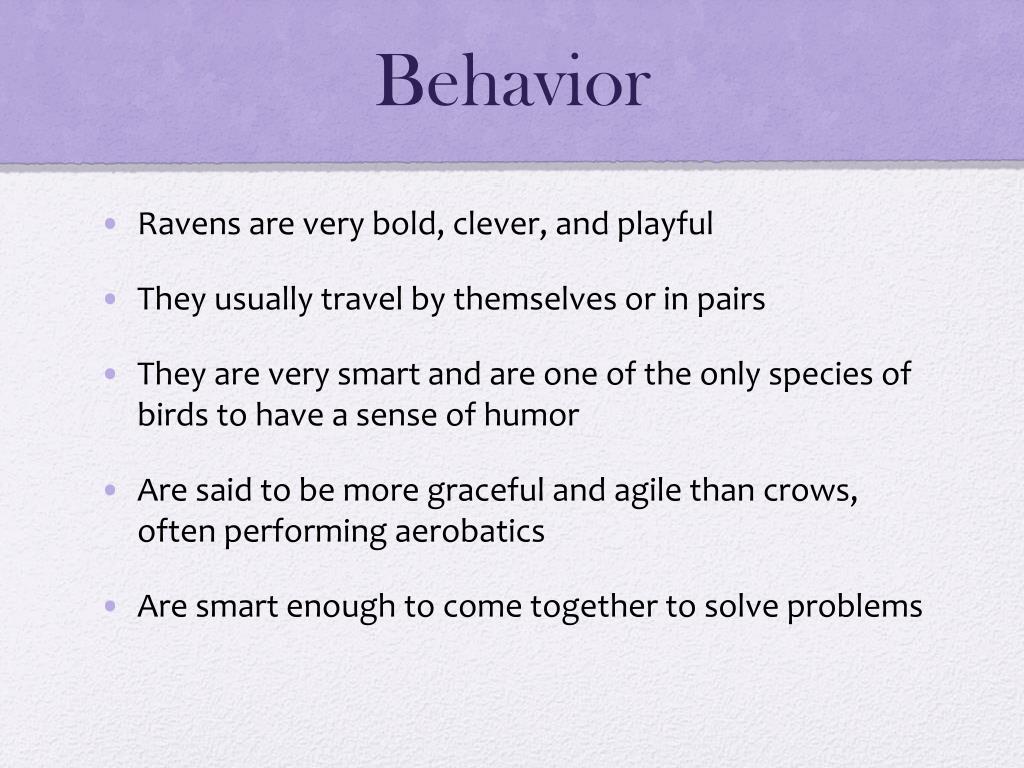 Behavior

• Ravens are very bold, clever, and playful

• They usually travel by themselves or in pairs

• They are very smart and are one of the only species of birds to have a sense of humor

• Are said to be more graceful and agile than crows, often performing aerobatics

• Are smart enough to come together to solve problems